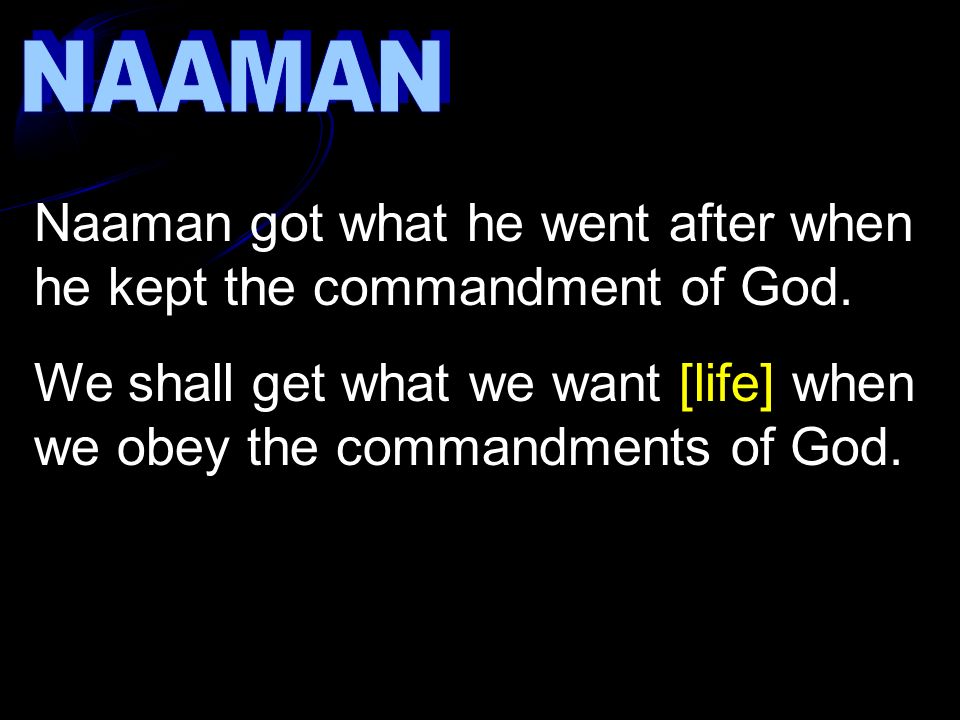 NAAMAN

Naaman got what he went after when he kept the commandment of God.

We shall get what we want [life] when we obey the commandments of God.